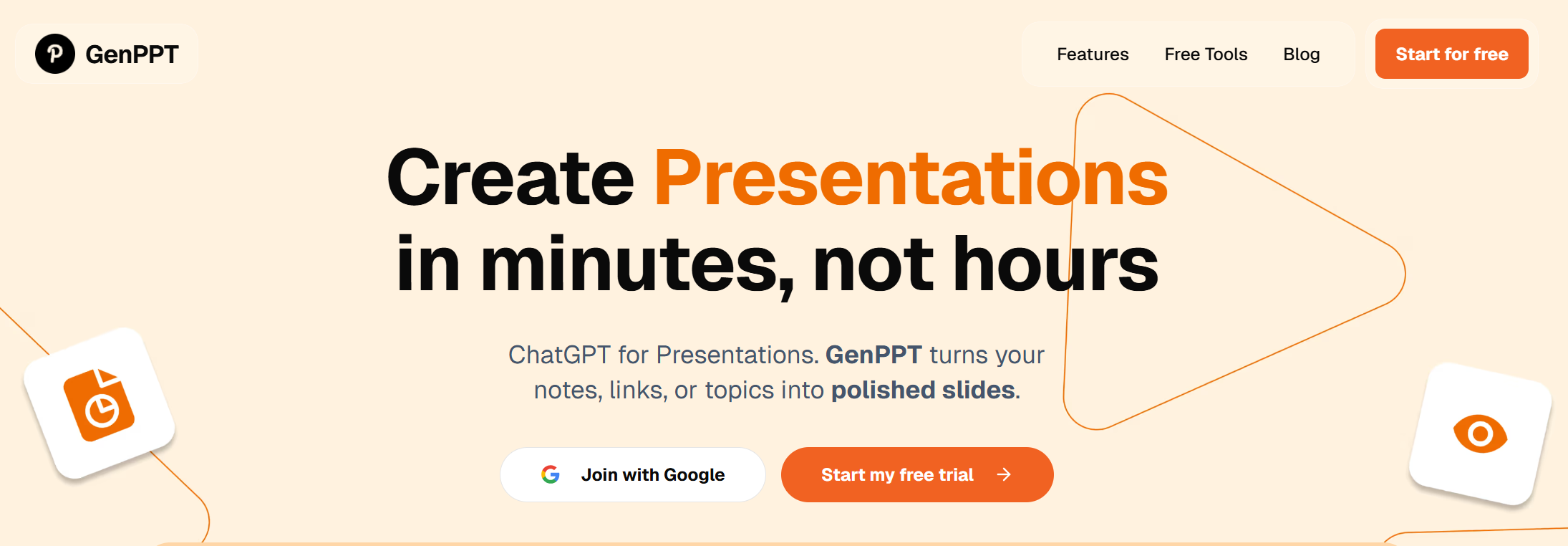 GenPPT

Features Free Tools Blog

Start for free

Create Presentations in minutes, not hours

ChatGPT for Presentations. GenPPT turns your notes, links, or topics into polished slides.

Join with Google

Start my free trial